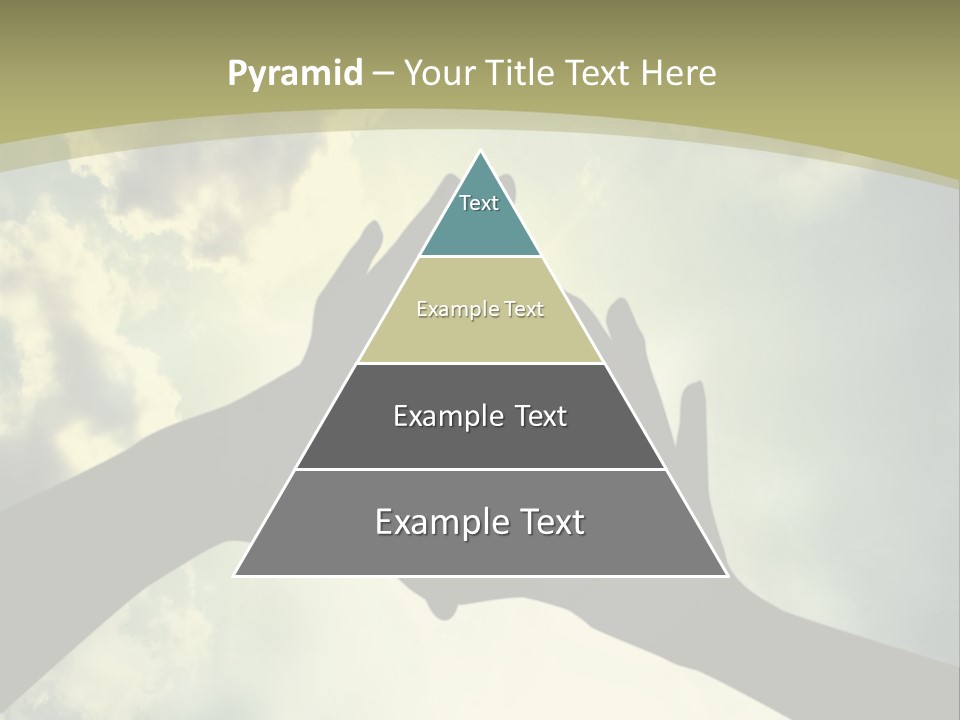 Pyramid – Your Title Text Here

Text

Example Text

Example Text

Example Text